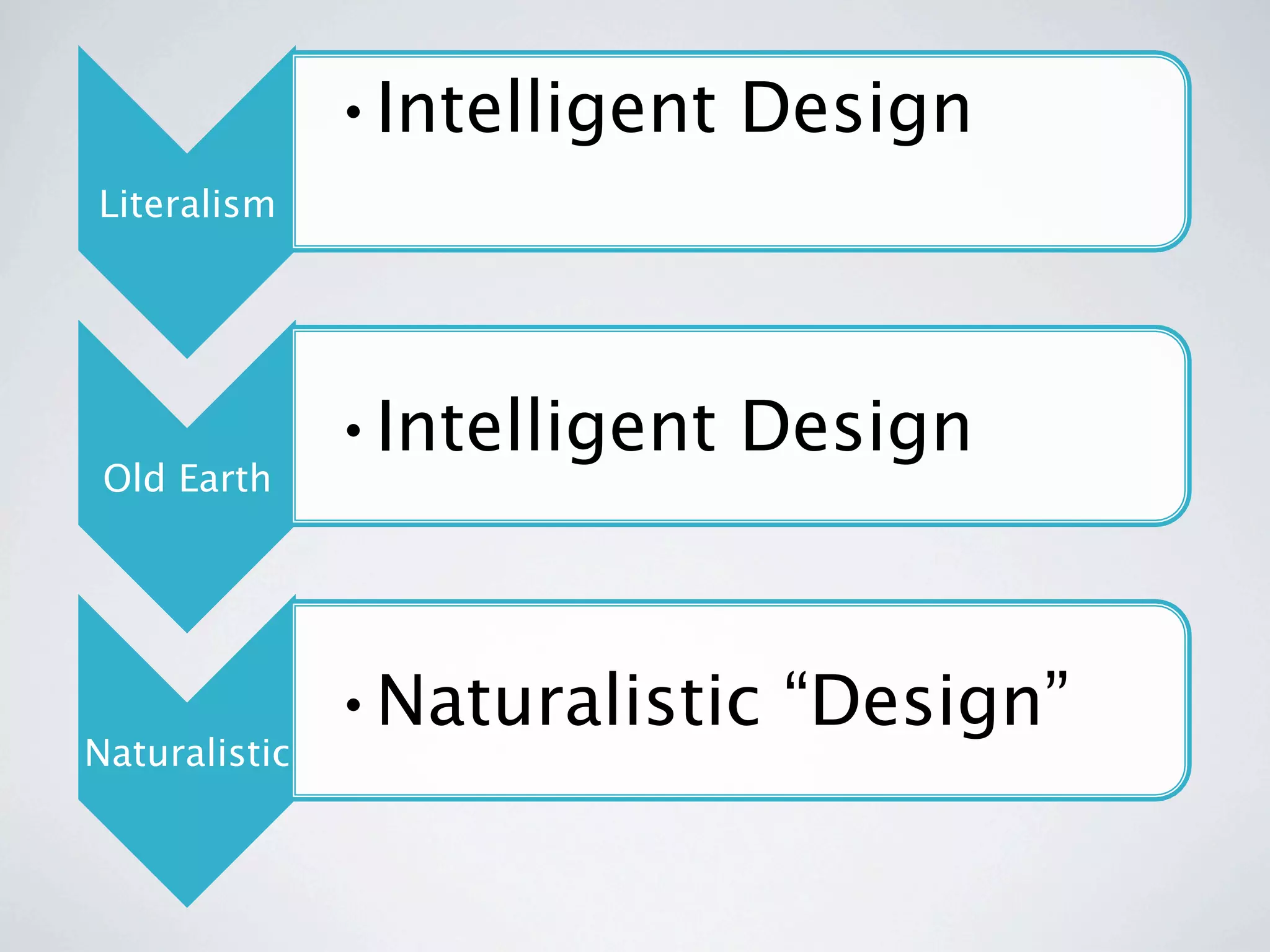 Literalism

• Intelligent Design

Old Earth

• Intelligent Design

Naturalistic

• Naturalistic “Design”